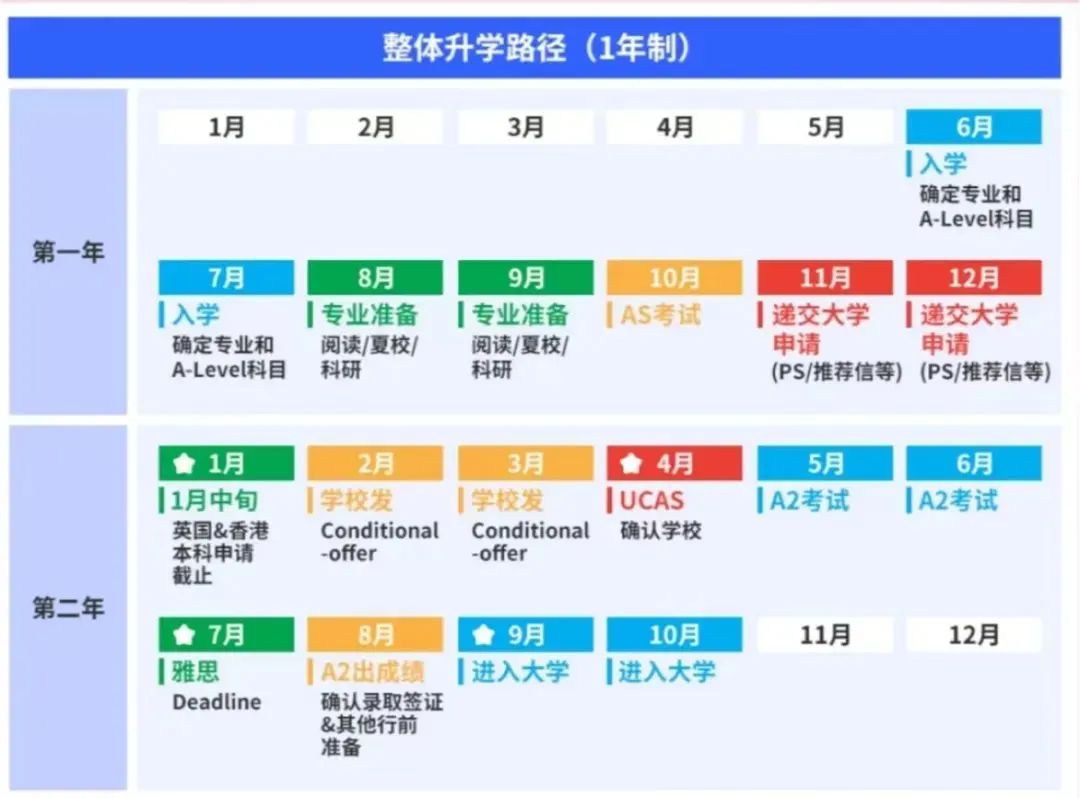 整体升学路径（1年制）

第一年

1月

2月

3月

4月

5月

6月
入学
确定专业和 A-Level科目

7月
入学
确定专业和 A-Level科目

8月
专业准备
阅读/夏校/科研

9月
专业准备
阅读/夏校/科研

10月
AS考试

11月
递交大学申请
(PS/推荐信等)

12月
递交大学申请
(PS/推荐信等)

第二年

1月
1月中旬
英国&香港本科申请截止

2月
学校发
Conditional -offer

3月
学校发
Conditional -offer

4月
UCAS
确认学校

5月
A2考试

6月
A2考试

7月
雅思
Deadline

8月
A2出成绩
确认录取签证&其他行前准备

9月
进入大学

10月
进入大学

11月

12月